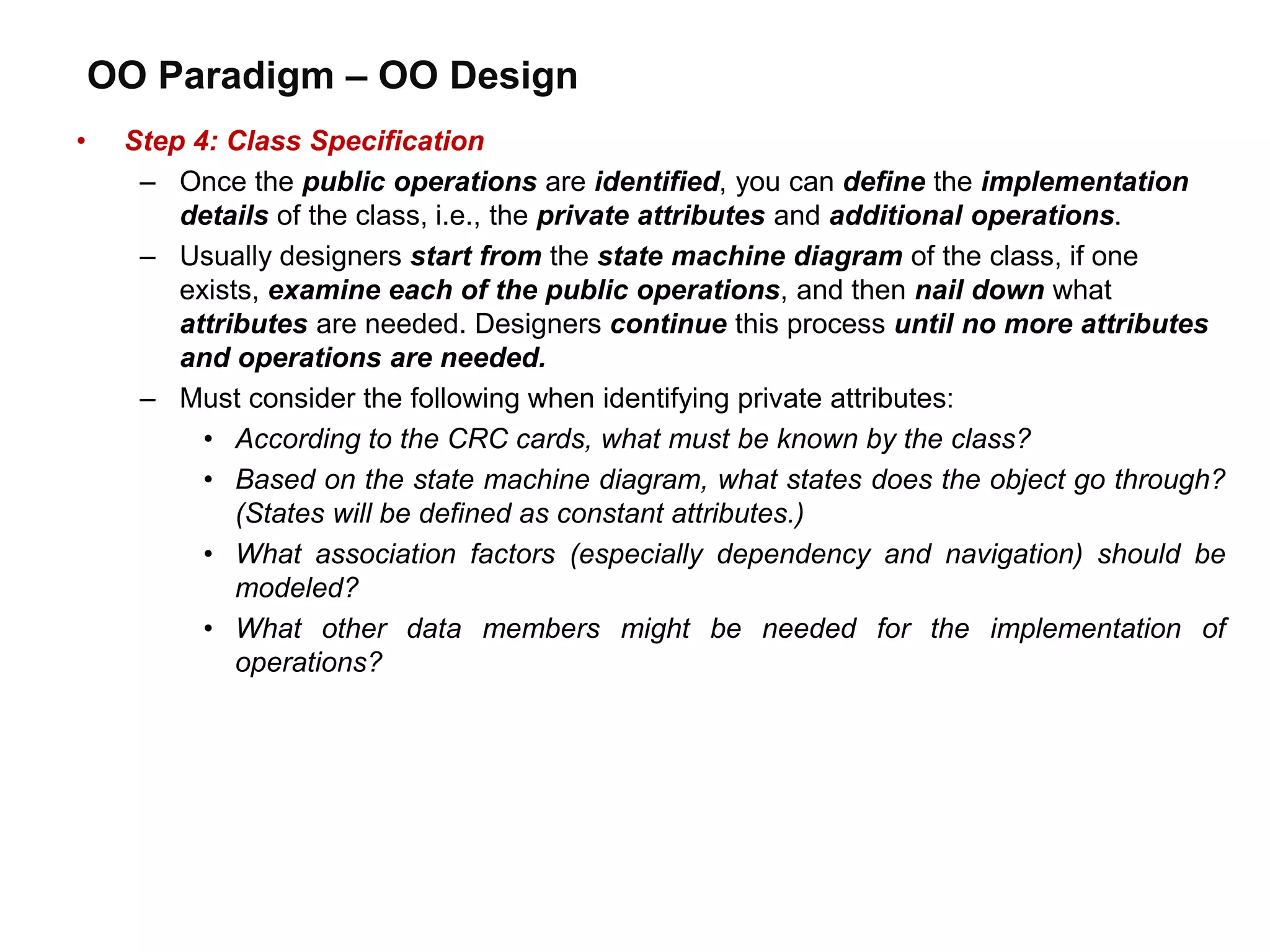 OO Paradigm – OO Design

• Step 4: Class Specification

– Once the public operations are identified, you can define the implementation details of the class, i.e., the private attributes and additional operations.

– Usually designers start from the state machine diagram of the class, if one exists, examine each of the public operations, and then nail down what attributes are needed. Designers continue this process until no more attributes and operations are needed.

– Must consider the following when identifying private attributes:

• According to the CRC cards, what must be known by the class?

• Based on the state machine diagram, what states does the object go through? (States will be defined as constant attributes.)

• What association factors (especially dependency and navigation) should be modeled?

• What other data members might be needed for the implementation of operations?